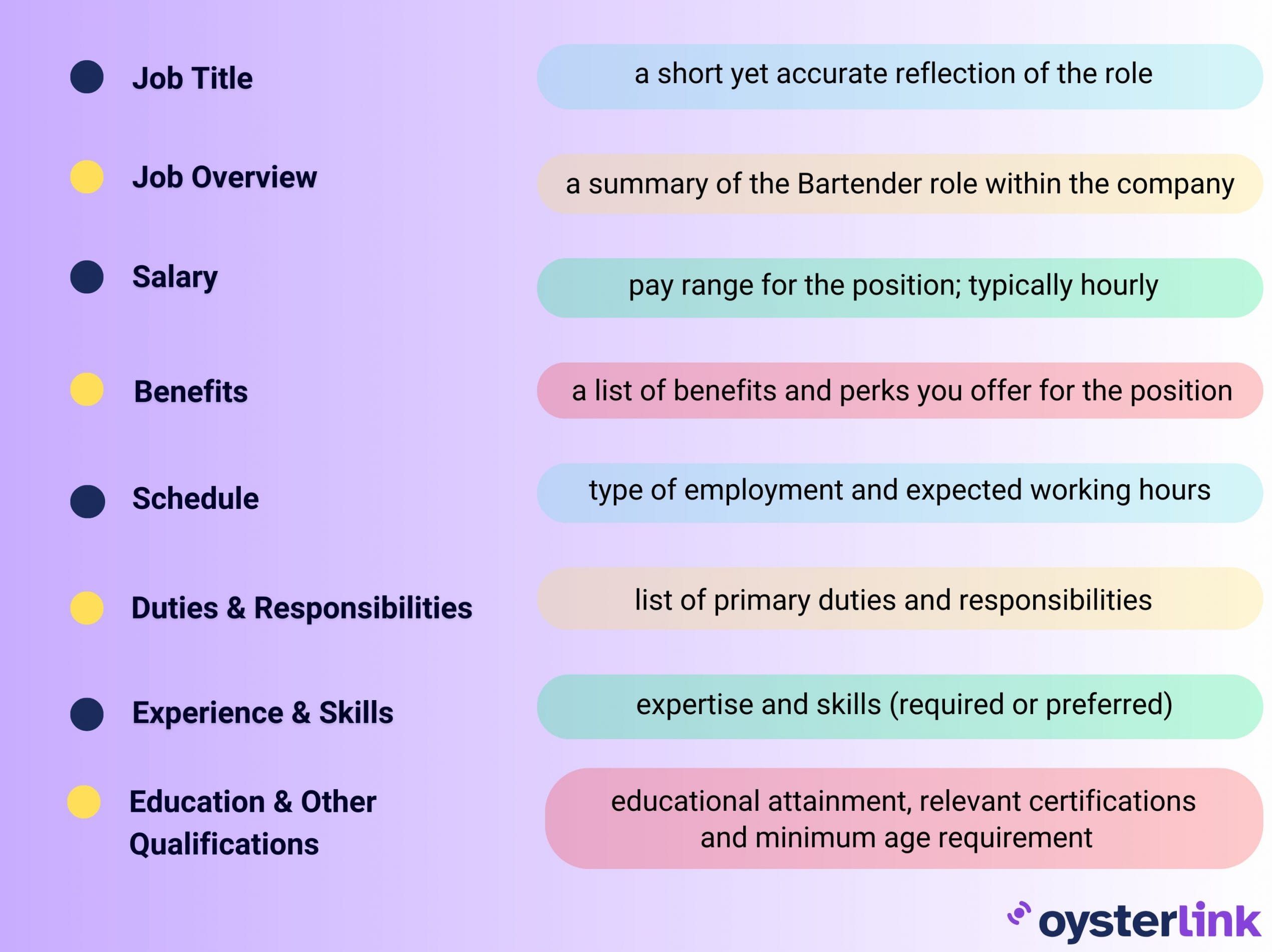 Job Title

a short yet accurate reflection of the role

Job Overview

a summary of the Bartender role within the company

Salary

pay range for the position; typically hourly

Benefits

a list of benefits and perks you offer for the position

Schedule

type of employment and expected working hours

Duties & Responsibilities

list of primary duties and responsibilities

Experience & Skills

expertise and skills (required or preferred)

Education & Other Qualifications

educational attainment, relevant certifications and minimum age requirement

oysterlink